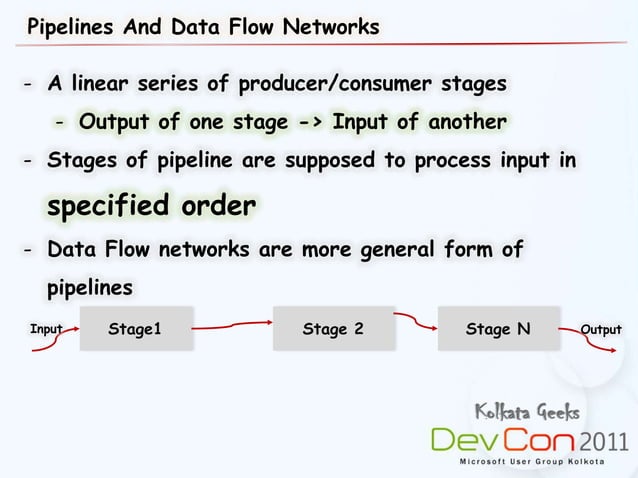 Pipelines And Data Flow Networks

- A linear series of producer/consumer stages
  - Output of one stage -> Input of another
- Stages of pipeline are supposed to process input in specified order
- Data Flow networks are more general form of pipelines

Input
Stage1
Stage 2
Stage N
Output

Kolkata Geeks
DevCon 2011
Microsoft User Group Kolkota